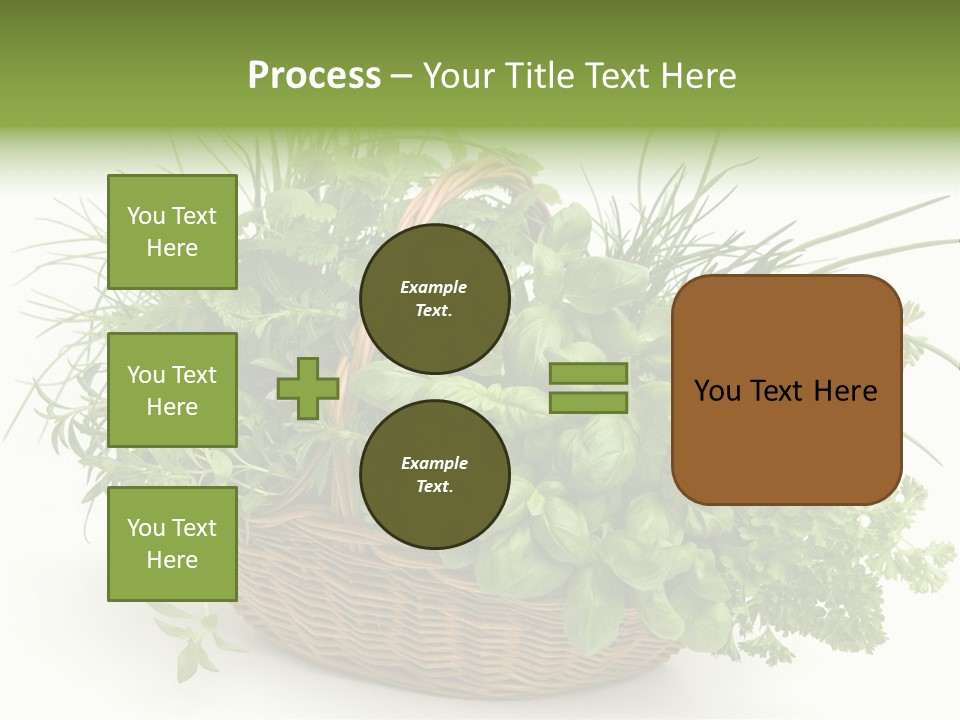 Process – Your Title Text Here

You Text Here

You Text Here

You Text Here

Example Text.

Example Text.

You Text Here